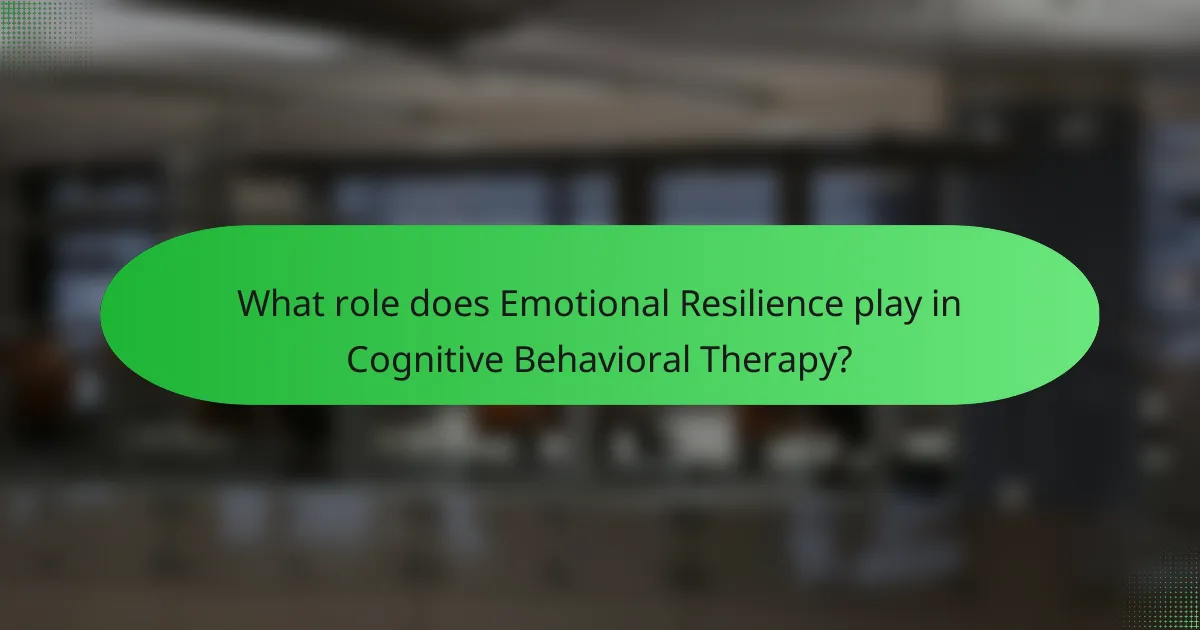 What role does Emotional Resilience play in Cognitive Behavioral Therapy?